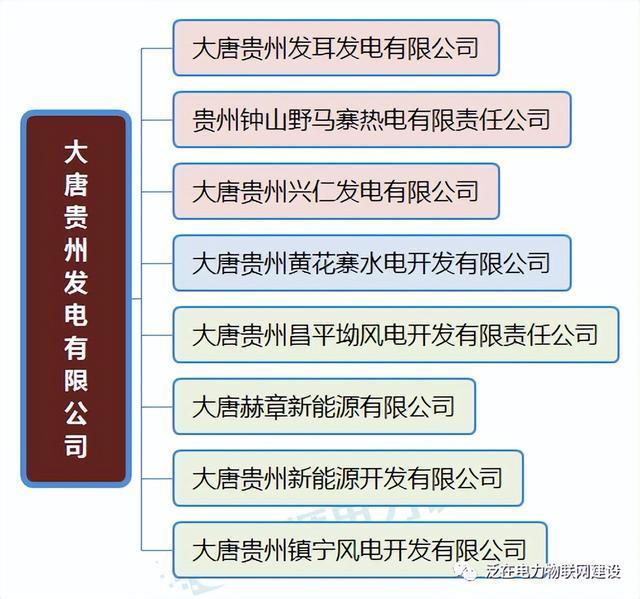 大唐贵州发电有限公司

大唐贵州发耳发电有限公司

贵州钟山野马寨热电有限责任公司

大唐贵州兴仁发电有限公司

大唐贵州黄花寨水电开发有限公司

大唐贵州昌平坳风电开发有限责任公司

大唐赫章新能源有限公司

大唐贵州新能源开发有限公司

大唐贵州镇宁风电开发有限公司

泛在电力物联网建设